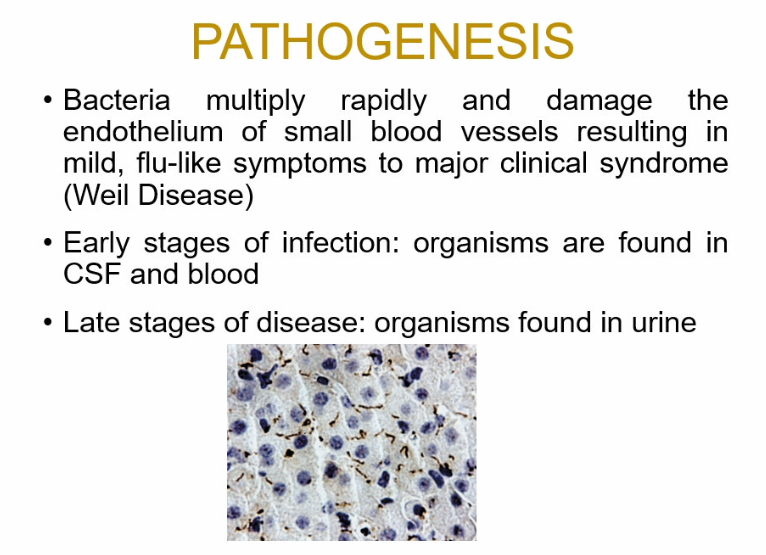 PATHOGENESIS

• Bacteria multiply rapidly and damage the endothelium of small blood vessels resulting in mild, flu-like symptoms to major clinical syndrome (Weil Disease)

• Early stages of infection: organisms are found in CSF and blood

• Late stages of disease: organisms found in urine